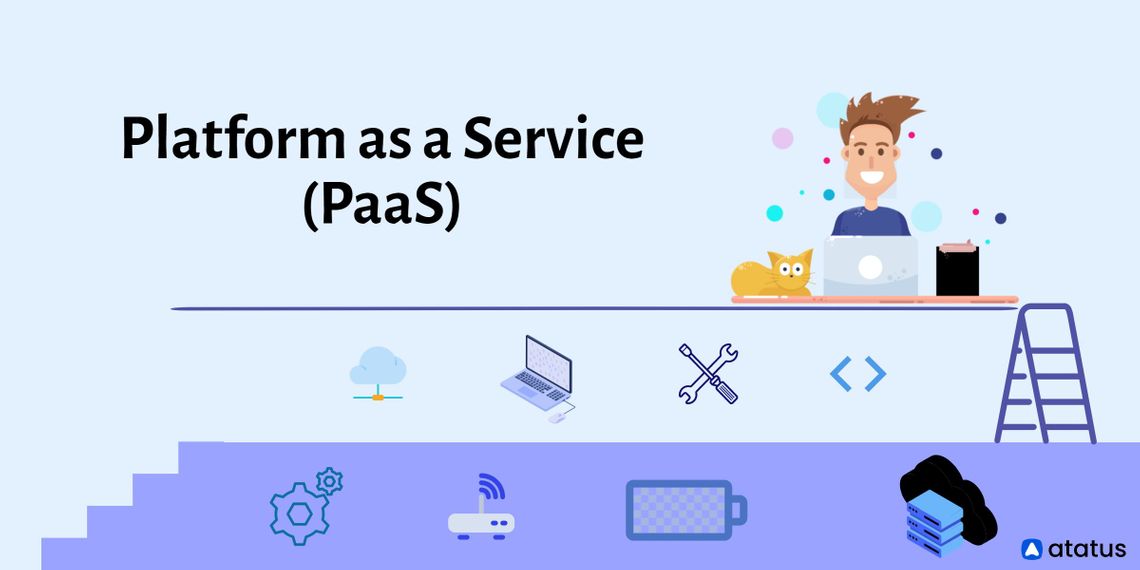 Platform as a Service
(PaaS)

atatus